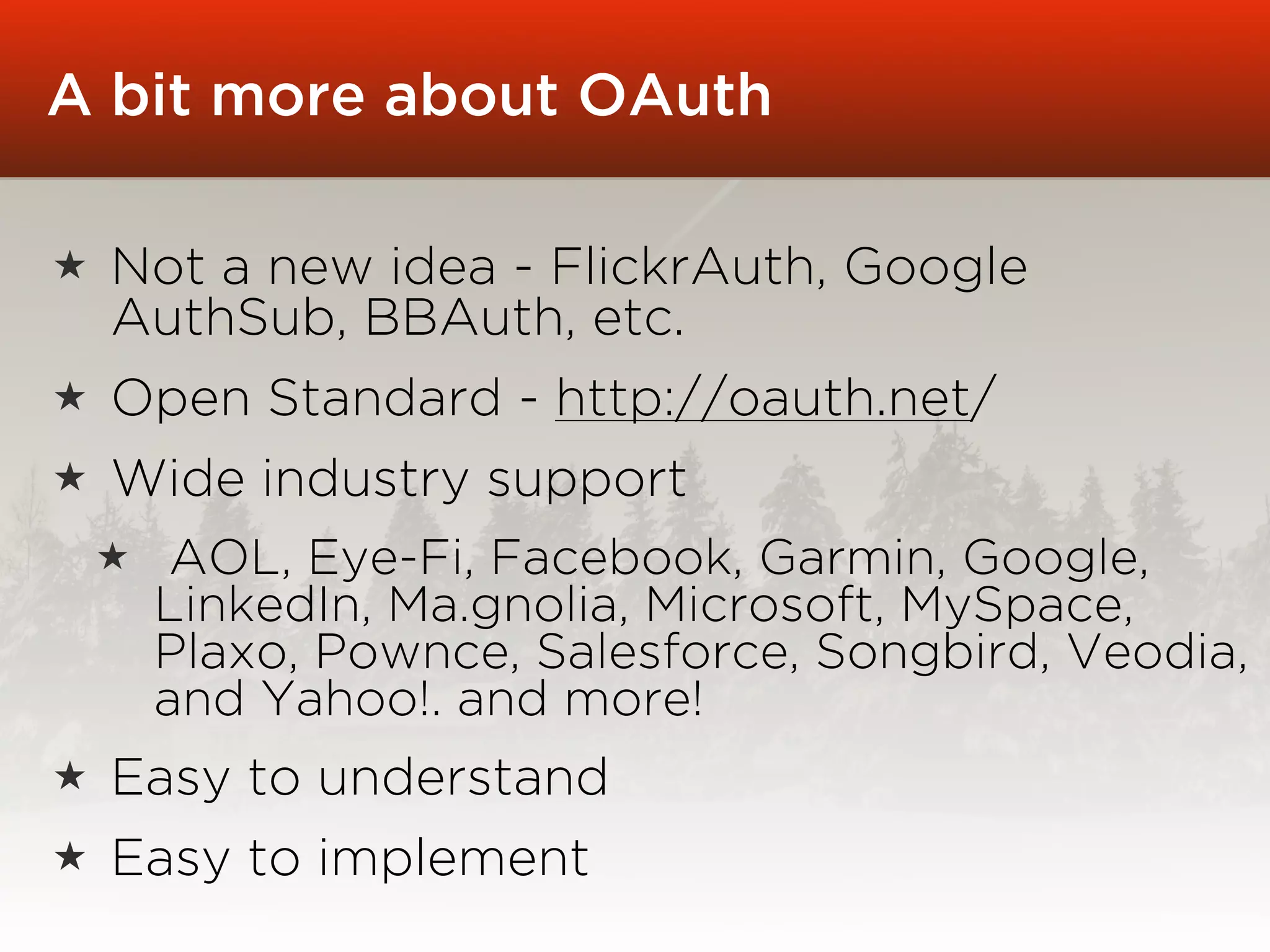 A bit more about OAuth

★ Not a new idea - FlickrAuth, Google AuthSub, BBAuth, etc.

★ Open Standard - http://oauth.net/

★ Wide industry support

★ AOL, Eye-Fi, Facebook, Garmin, Google, LinkedIn, Ma.gnolia, Microsoft, MySpace, Plaxo, Pownce, Salesforce, Songbird, Veodia, and Yahoo!. and more!

★ Easy to understand

★ Easy to implement